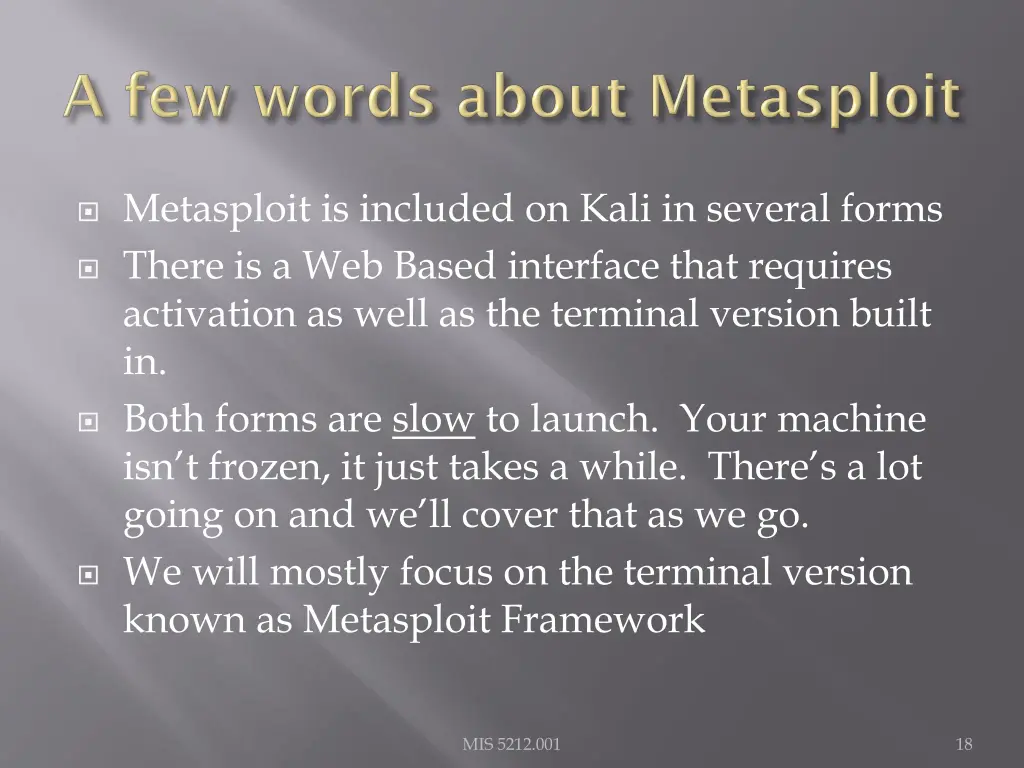 A few words about Metasploit

Metasploit is included on Kali in several forms

There is a Web Based interface that requires activation as well as the terminal version built in.

Both forms are slow to launch. Your machine isn't frozen, it just takes a while. There's a lot going on and we'll cover that as we go.

We will mostly focus on the terminal version known as Metasploit Framework

MIS 5212.001

18